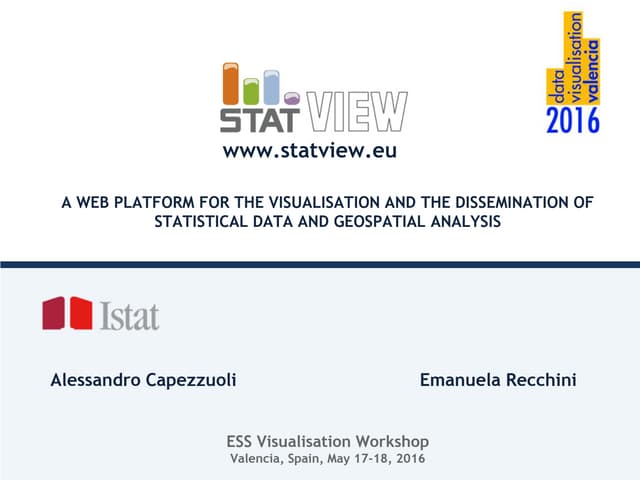 STAT VIEW
www.statview.eu

data visualisation valencia 2016

A WEB PLATFORM FOR THE VISUALISATION AND THE DISSEMINATION OF STATISTICAL DATA AND GEOSPATIAL ANALYSIS

Istat

Alessandro Capezzuoli

Emanuela Recchini

ESS Visualisation Workshop
Valencia, Spain, May 17-18, 2016